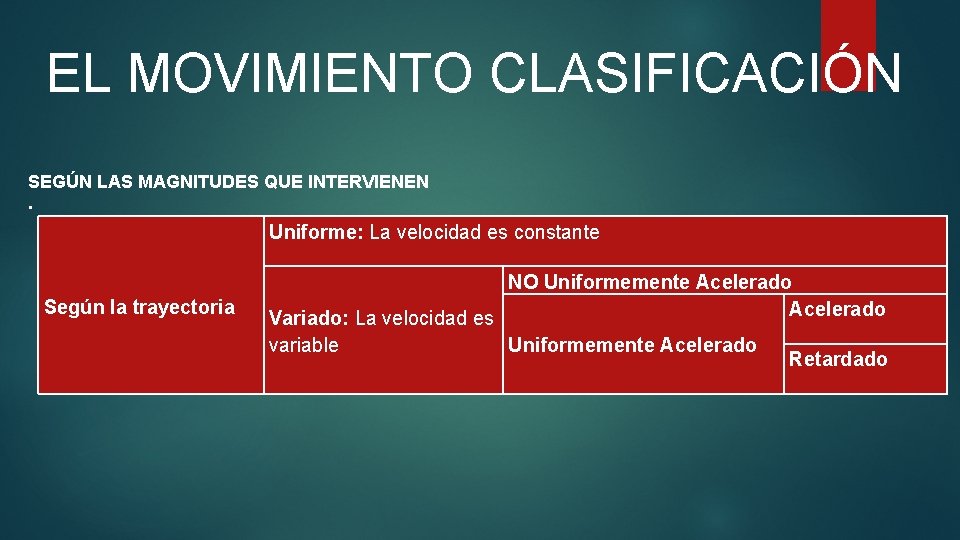 EL MOVIMIENTO CLASIFICACIÓN

SEGÚN LAS MAGNITUDES QUE INTERVIENEN
.

| Según la trayectoria | Uniforme: La velocidad es constante | | |
|---|---|---|---|
| | Variado: La velocidad es variable | NO Uniformemente Acelerado | |
| | | Uniformemente Acelerado | Acelerado |
| | | | Retardado |